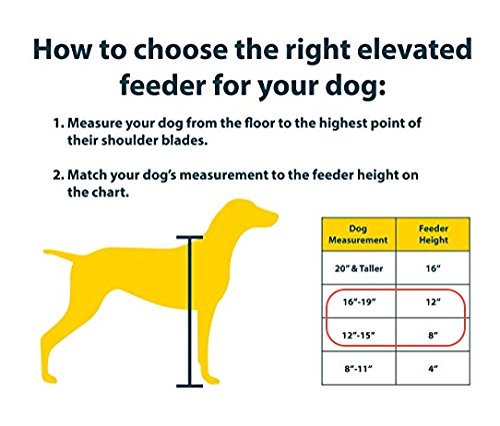 How to choose the right elevated feeder for your dog:

1. Measure your dog from the floor to the highest point of their shoulder blades.

2. Match your dog's measurement to the feeder height on the chart.

| Dog Measurement | Feeder Height |
|---|---|
| 20" & Taller | 16" |
| 16"-19" | 12" |
| 12"-15" | 8" |
| 8"-11" | 4" |